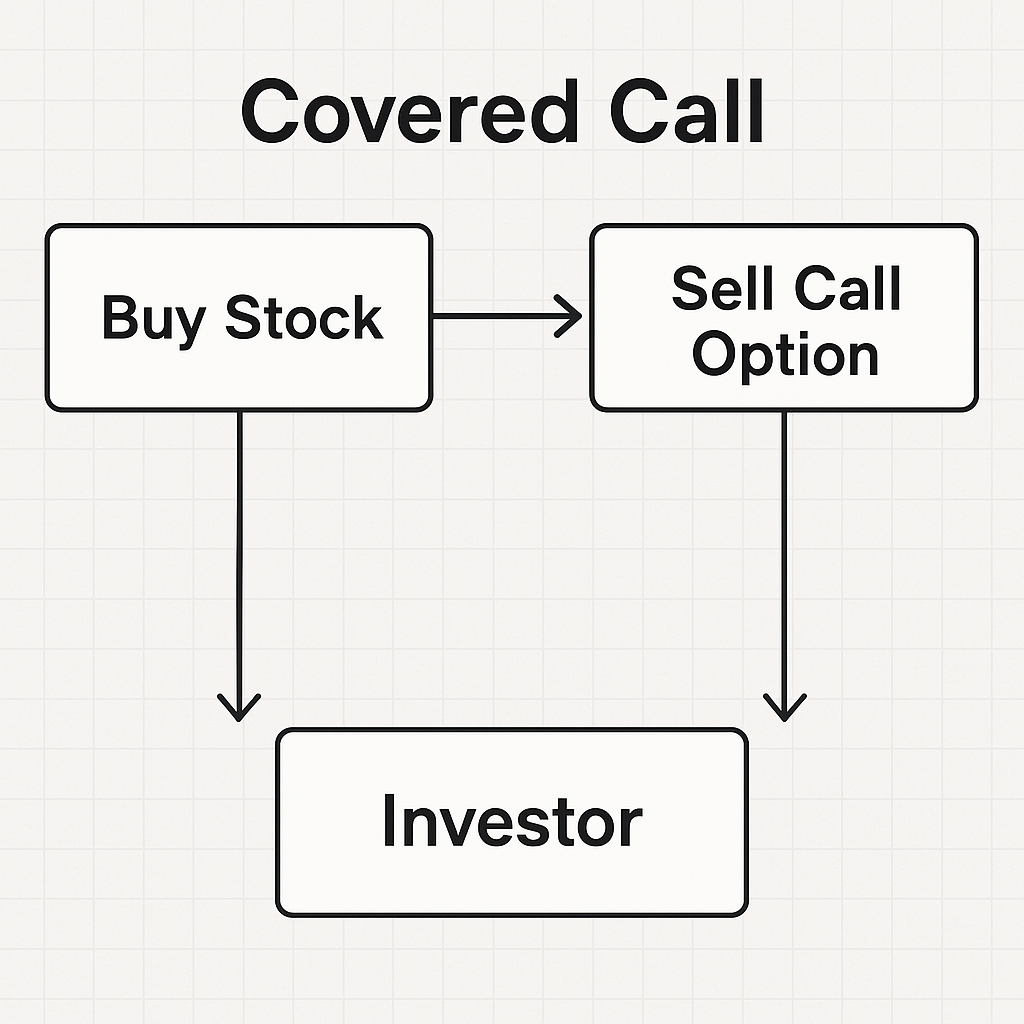 Covered Call

Buy Stock

Sell Call Option

Investor